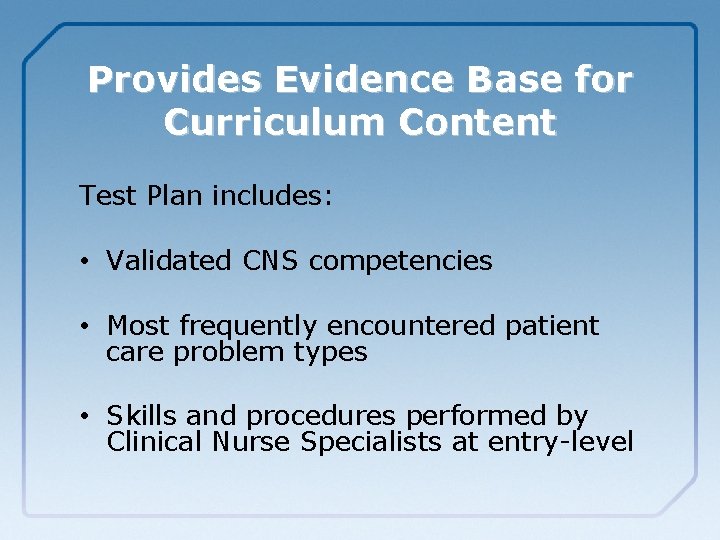 Provides Evidence Base for Curriculum Content

Test Plan includes:

• Validated CNS competencies

• Most frequently encountered patient care problem types

• Skills and procedures performed by Clinical Nurse Specialists at entry-level